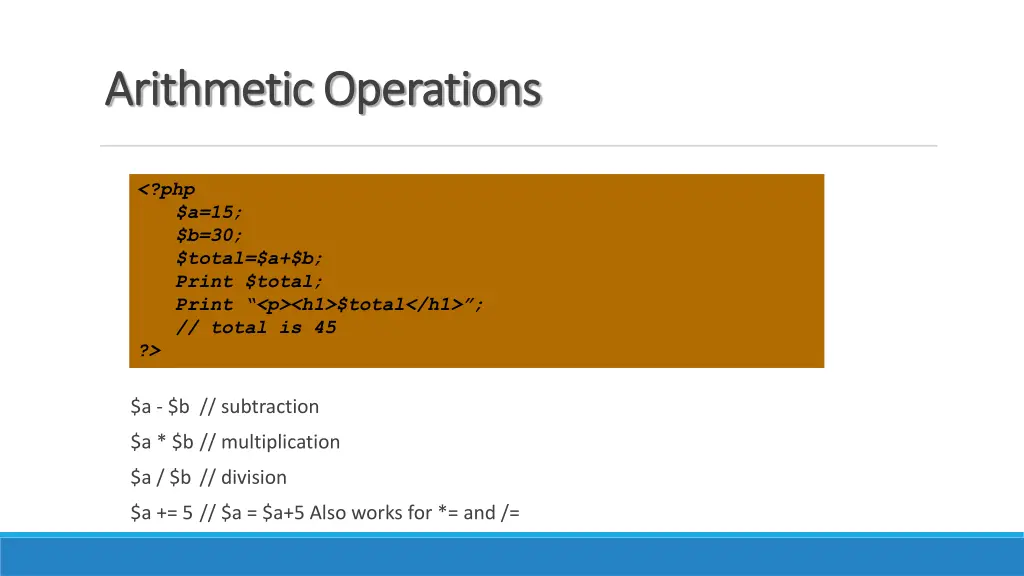 Arithmetic Operations

<?php
$a=15;
$b=30;
$total=$a+$b;
Print $total;
Print “<p><h1>$total</h1>”;
// total is 45
?>

$a - $b // subtraction

$a * $b // multiplication

$a / $b // division

$a += 5 // $a = $a+5 Also works for *= and /=